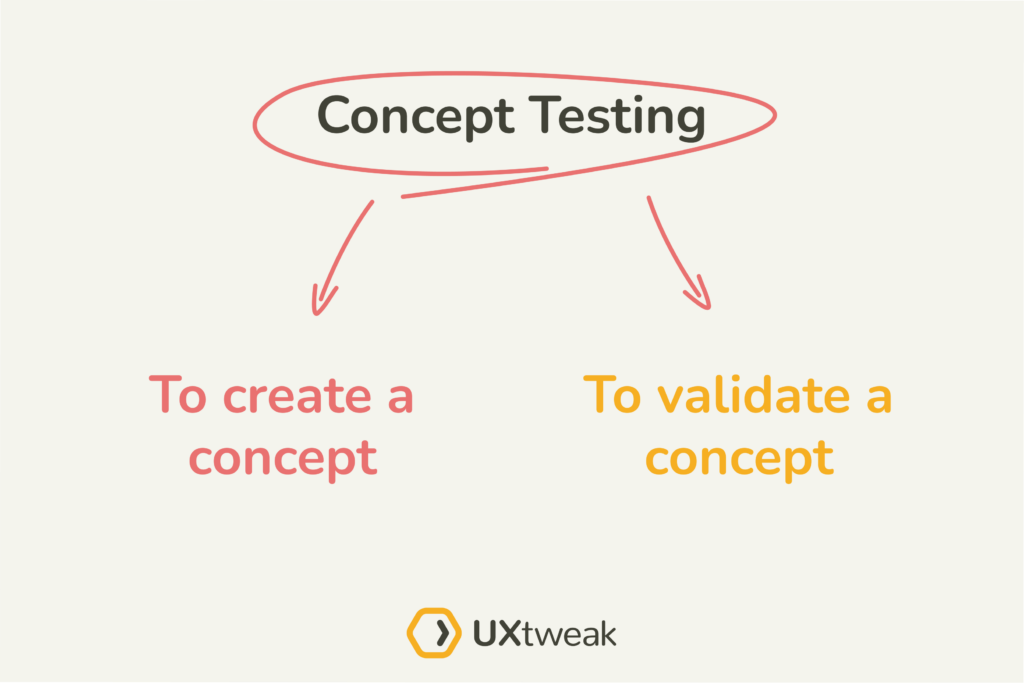 Concept Testing

To create a concept

To validate a concept

UXtweak